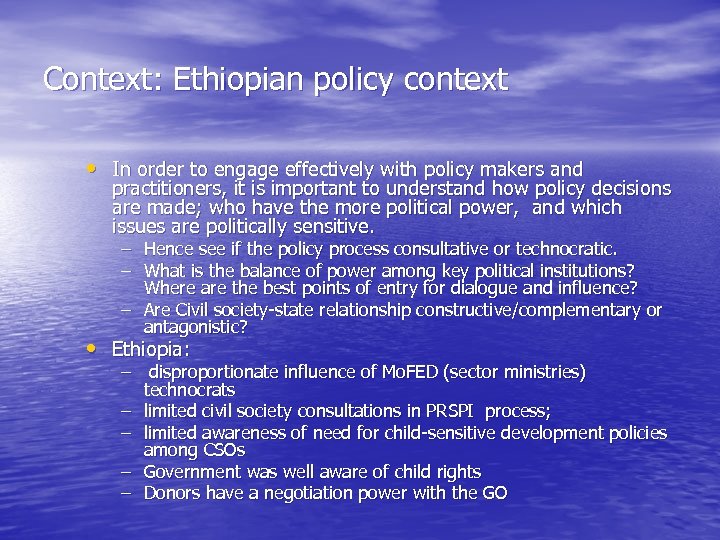 Context: Ethiopian policy context

• In order to engage effectively with policy makers and practitioners, it is important to understand how policy decisions are made; who have the more political power, and which issues are politically sensitive.
– Hence see if the policy process consultative or technocratic.
– What is the balance of power among key political institutions? Where are the best points of entry for dialogue and influence?
– Are Civil society-state relationship constructive/complementary or antagonistic?
• Ethiopia:
– disproportionate influence of MoFED (sector ministries) technocrats
– limited civil society consultations in PRSPI process;
– limited awareness of need for child-sensitive development policies among CSOs
– Government was well aware of child rights
– Donors have a negotiation power with the GO